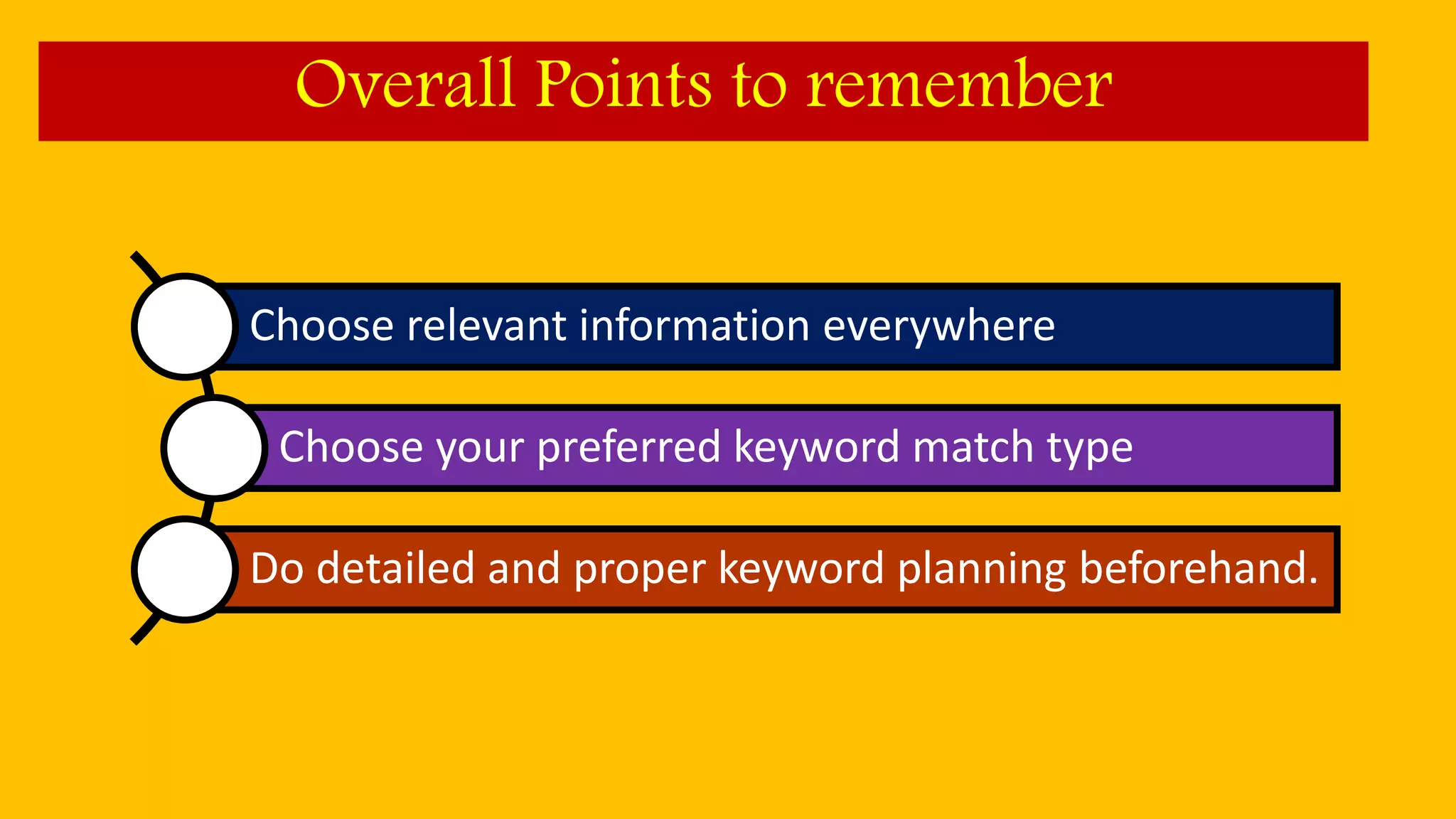 Overall Points to remember

Choose relevant information everywhere

Choose your preferred keyword match type

Do detailed and proper keyword planning beforehand.